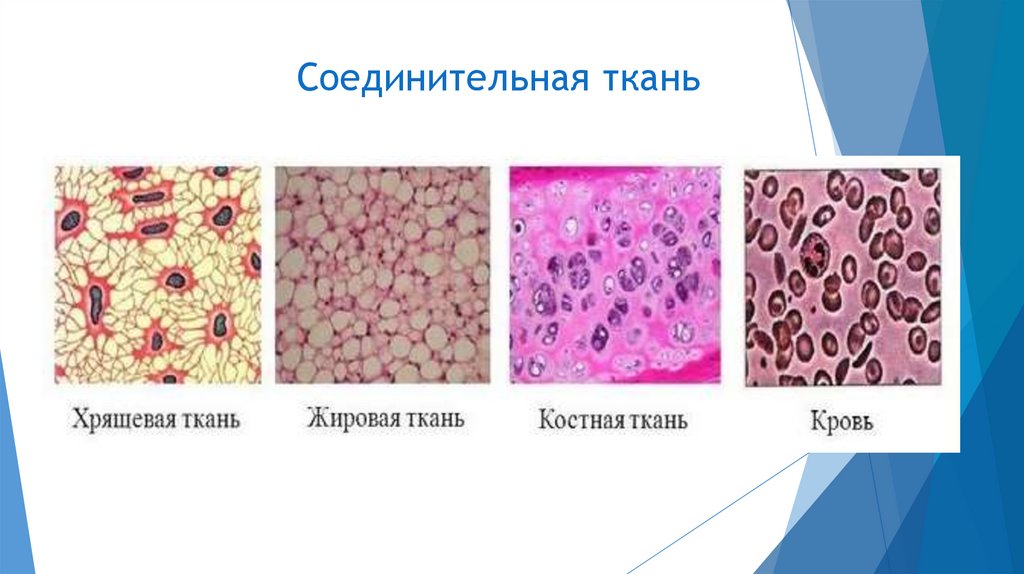 Соединительная ткань

Хрящевая ткань

Жировая ткань

Костная ткань

Кровь